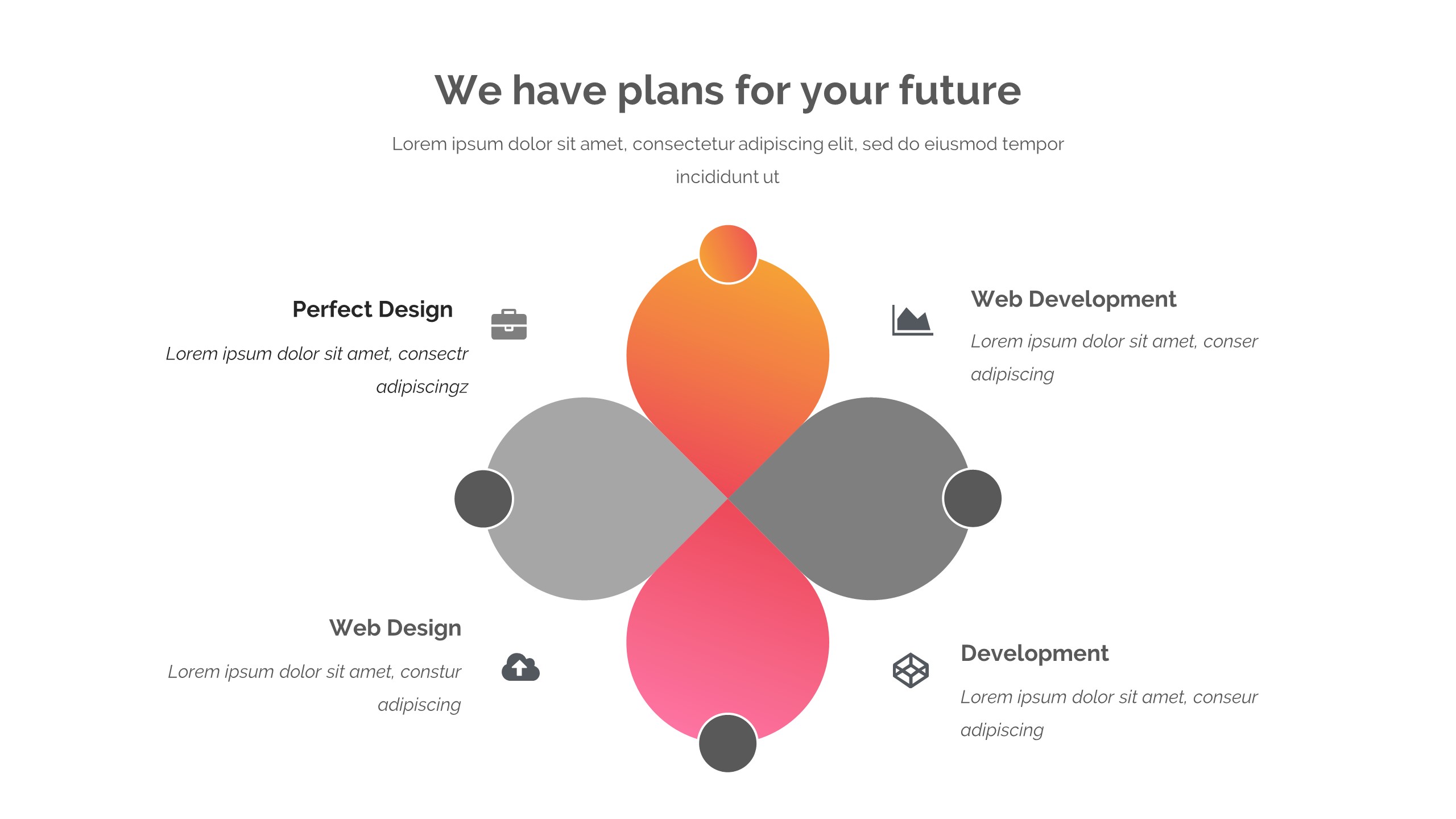 We have plans for your future

Lorem ipsum dolor sit amet, consectetur adipiscing elit, sed do eiusmod tempor incididunt ut

Perfect Design

Lorem ipsum dolor sit amet, consectr adipiscingz

Web Development

Lorem ipsum dolor sit amet, conser adipiscing

Web Design

Lorem ipsum dolor sit amet, constur adipiscing

Development

Lorem ipsum dolor sit amet, conseur adipiscing